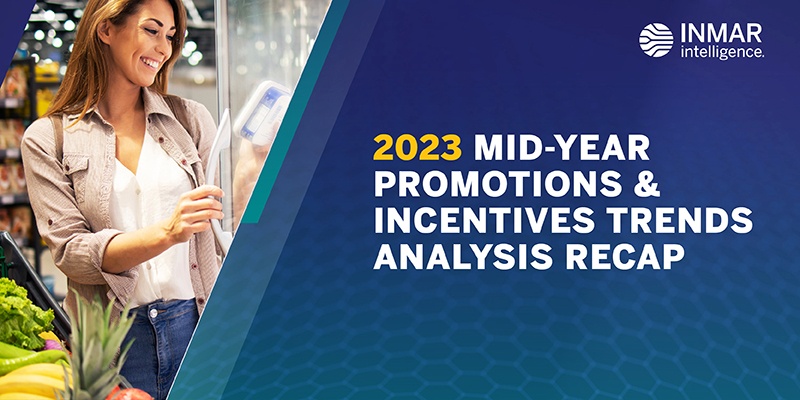 INMAR intelligence.

2023 MID-YEAR PROMOTIONS & INCENTIVES TRENDS ANALYSIS RECAP